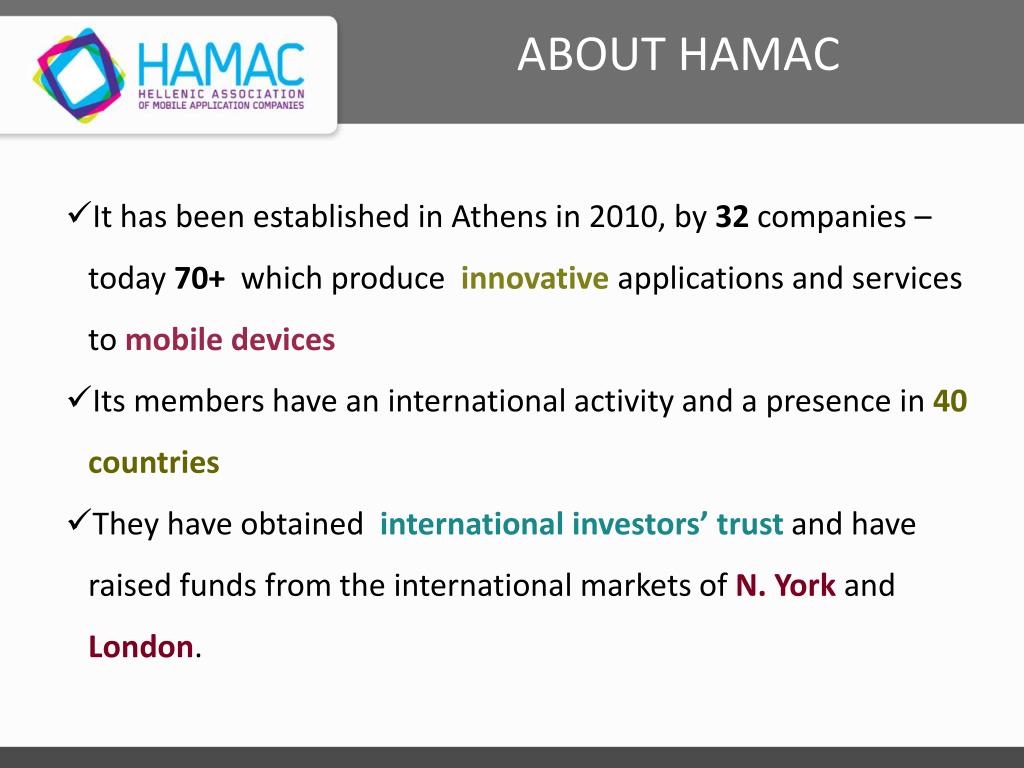 HAMAC
HELLENIC ASSOCIATION
OF MOBILE APPLICATION COMPANIES

ABOUT HAMAC

✓It has been established in Athens in 2010, by 32 companies – today 70+ which produce innovative applications and services to mobile devices

✓Its members have an international activity and a presence in 40 countries

✓They have obtained international investors’ trust and have raised funds from the international markets of N. York and London.